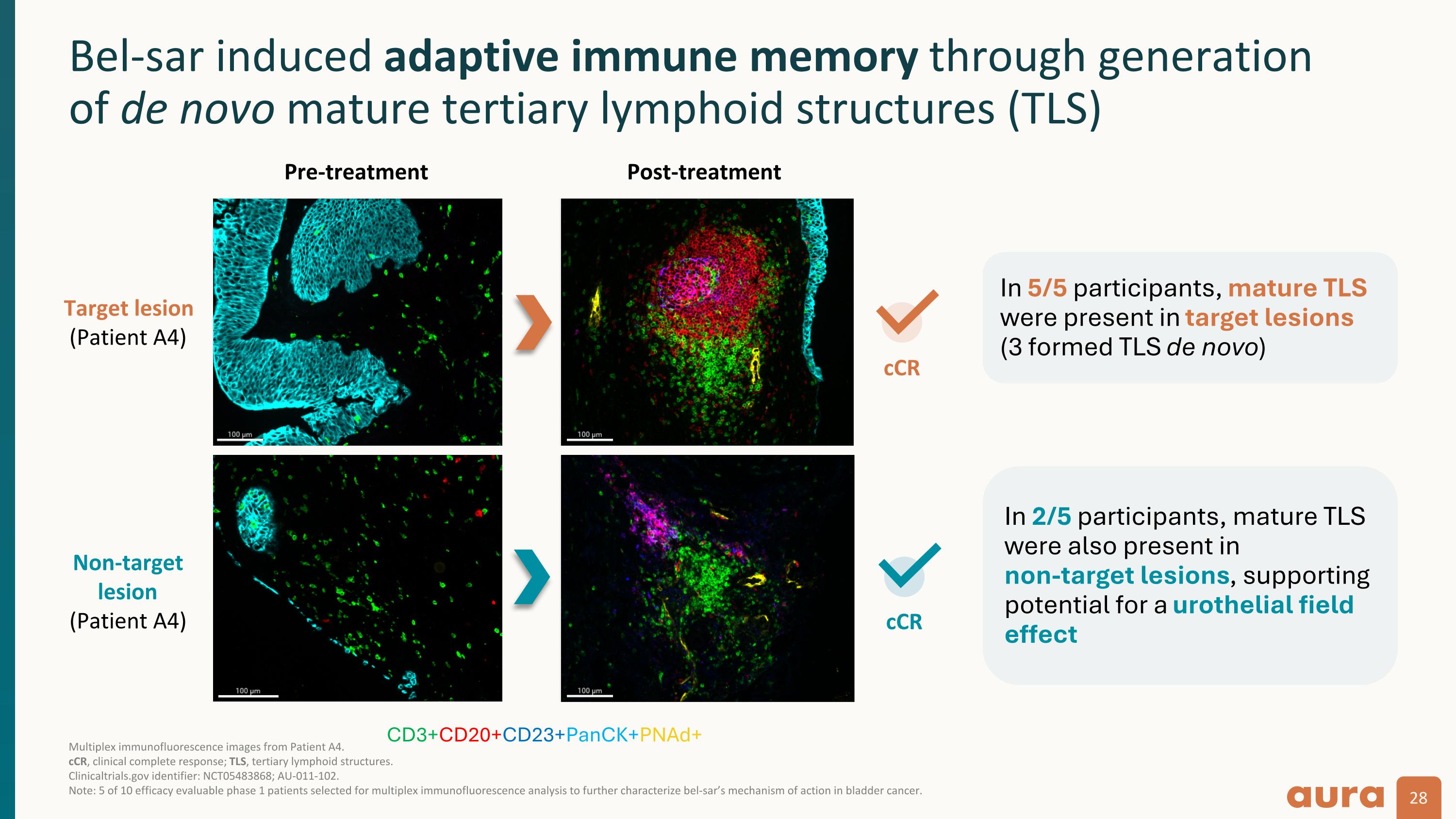 Bel-sar induced adaptive immune memory through generation of de novo mature tertiary lymphoid structures (TLS)

Pre-treatment

Post-treatment

Target lesion
(Patient A4)

100 µm

100 µm

cCR

In 5/5 participants, mature TLS were present in target lesions (3 formed TLS de novo)

Non-target lesion
(Patient A4)

100 µm

100 µm

cCR

In 2/5 participants, mature TLS were also present in non-target lesions, supporting potential for a urothelial field effect

CD3+CD20+CD23+PanCK+PNAd+

Multiplex immunofluorescence images from Patient A4.
cCR, clinical complete response; TLS, tertiary lymphoid structures.
Clinicaltrials.gov identifier: NCT05483868; AU-011-102.
Note: 5 of 10 efficacy evaluable phase 1 patients selected for multiplex immunofluorescence analysis to further characterize bel-sar's mechanism of action in bladder cancer.

aura

28